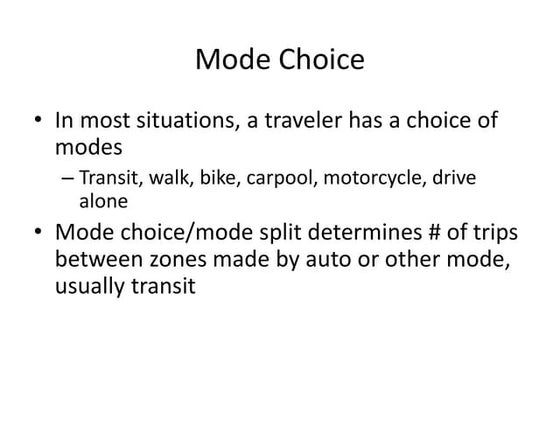 Mode Choice

• In most situations, a traveler has a choice of modes

– Transit, walk, bike, carpool, motorcycle, drive alone

• Mode choice/mode split determines # of trips between zones made by auto or other mode, usually transit